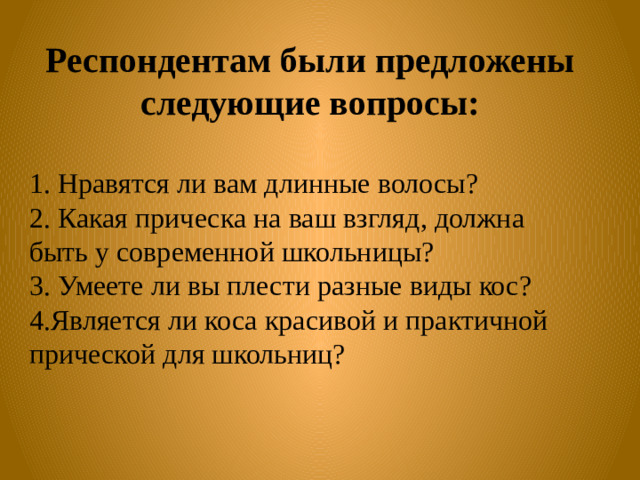 Респондентам были предложены следующие вопросы:

1. Нравятся ли вам длинные волосы?
2. Какая прическа на ваш взгляд, должна быть у современной школьницы?
3. Умеете ли вы плести разные виды кос?
4.Является ли коса красивой и практичной прической для школьниц?